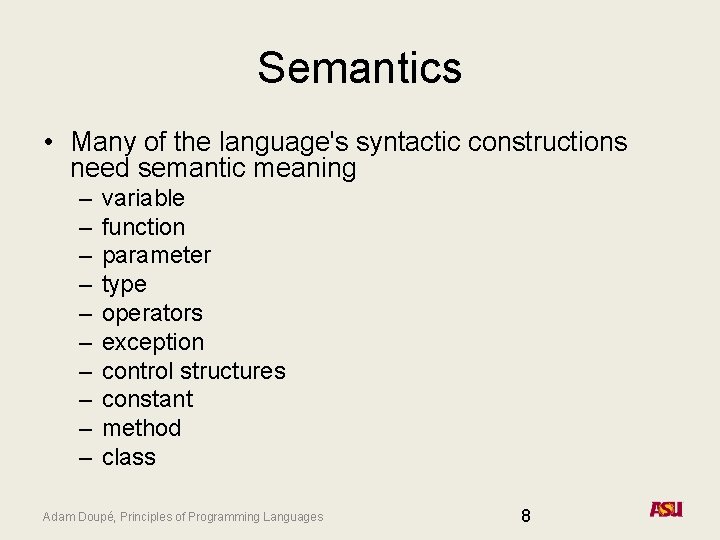 Semantics

• Many of the language's syntactic constructions need semantic meaning
– variable
– function
– parameter
– type
– operators
– exception
– control structures
– constant
– method
– class

Adam Doupé, Principles of Programming Languages

8

ASU